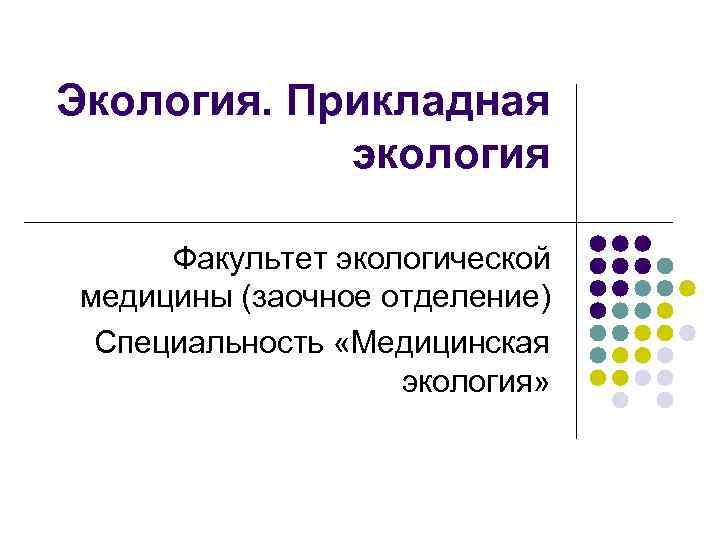 Экология. Прикладная экология

Факультет экологической медицины (заочное отделение)

Специальность «Медицинская экология»